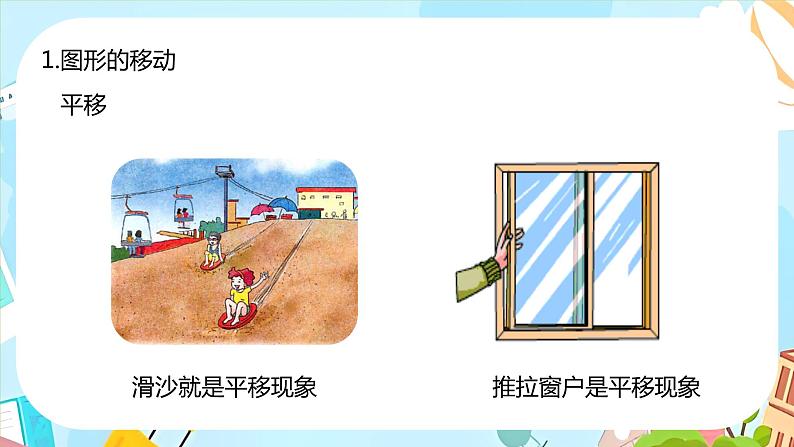 1.图形的移动

平移

滑沙就是平移现象

推拉窗户是平移现象